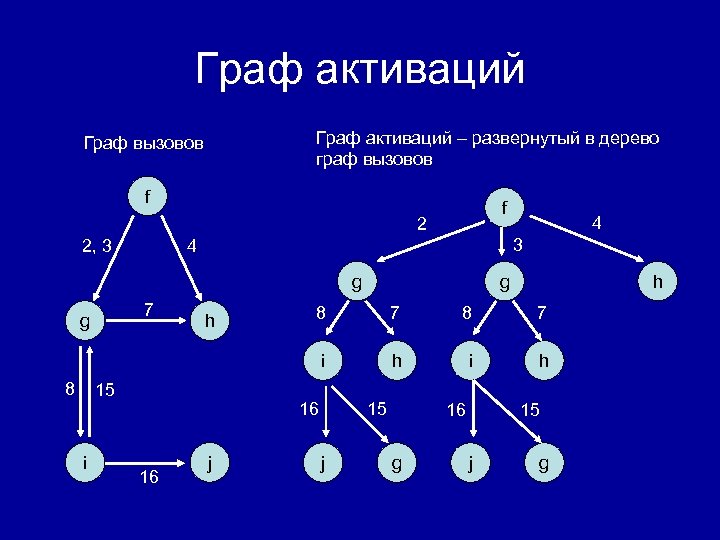 Граф активаций

Граф вызовов

f

2, 3

4

g

7

h

8

15

i

16

j

Граф активаций – развернутый в дерево граф вызовов

f

2

3

4

g

g

h

8

7

8

7

i

h

i

h

16

15

16

15

j

g

j

g